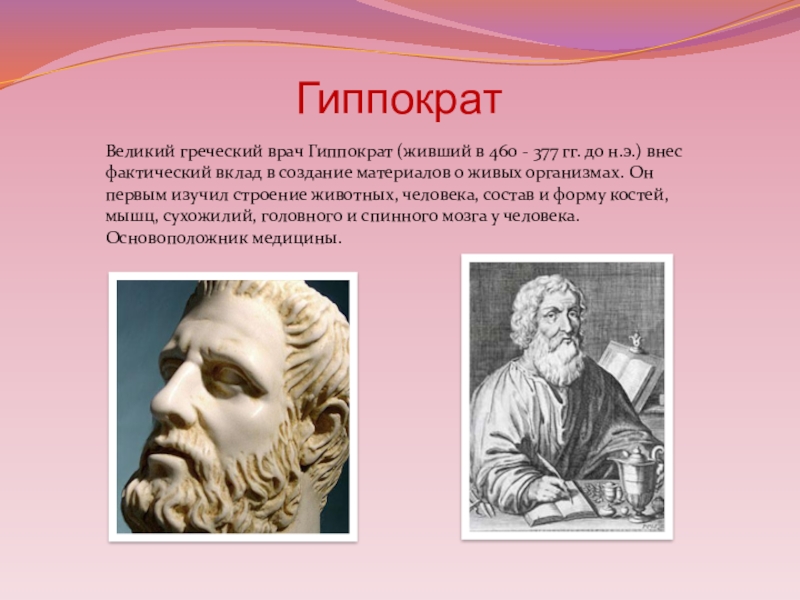 Гиппократ

Великий греческий врач Гиппократ (живший в 460 - 377 гг. до н.э.) внес фактический вклад в создание материалов о живых организмах. Он первым изучил строение животных, человека, состав и форму костей, мышц, сухожилий, головного и спинного мозга у человека. Основоположник медицины.